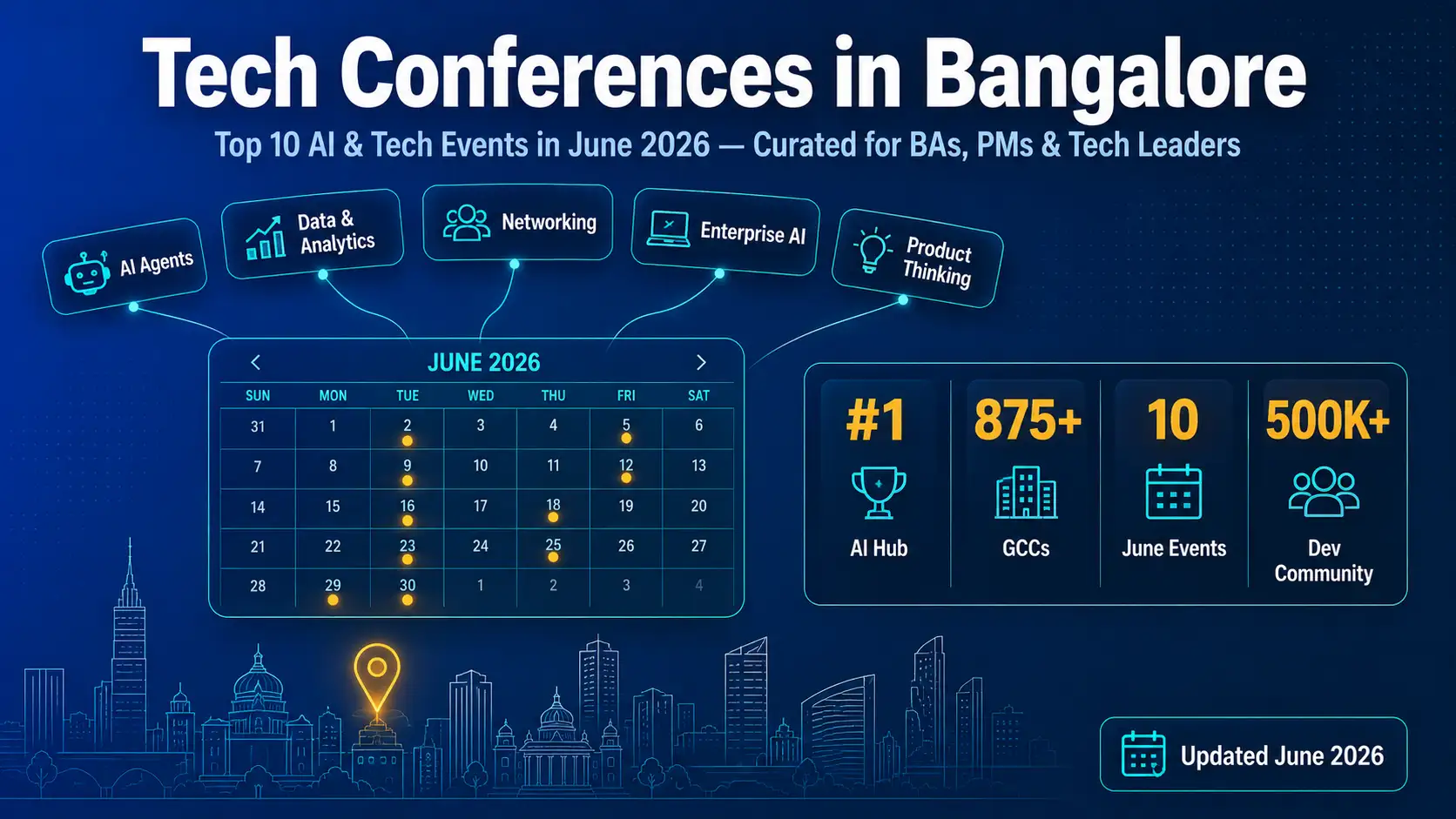 Tech Conferences in Bangalore

Top 10 AI & Tech Events in June 2026 — Curated for BAs, PMs & Tech Leaders

AI Agents

Data & Analytics

Networking

Enterprise AI

Product Thinking

JUNE 2026

| SUN | MON | TUE | WED | THU | FRI | SAT |
|---|---|---|---|---|---|---|
| 31 | 1 | 2 | 3 | 4 | 5 | 6 |
| 7 | 8 | 9 | 10 | 11 | 12 | 13 |
| 14 | 15 | 16 | 17 | 18 | 19 | 20 |
| 21 | 22 | 23 | 24 | 25 | 26 | 27 |
| 28 | 29 | 30 | 1 | 2 | 3 | 4 |

#1
AI Hub

875+
GCCs

10
June Events

500K+
Dev Community

Updated June 2026